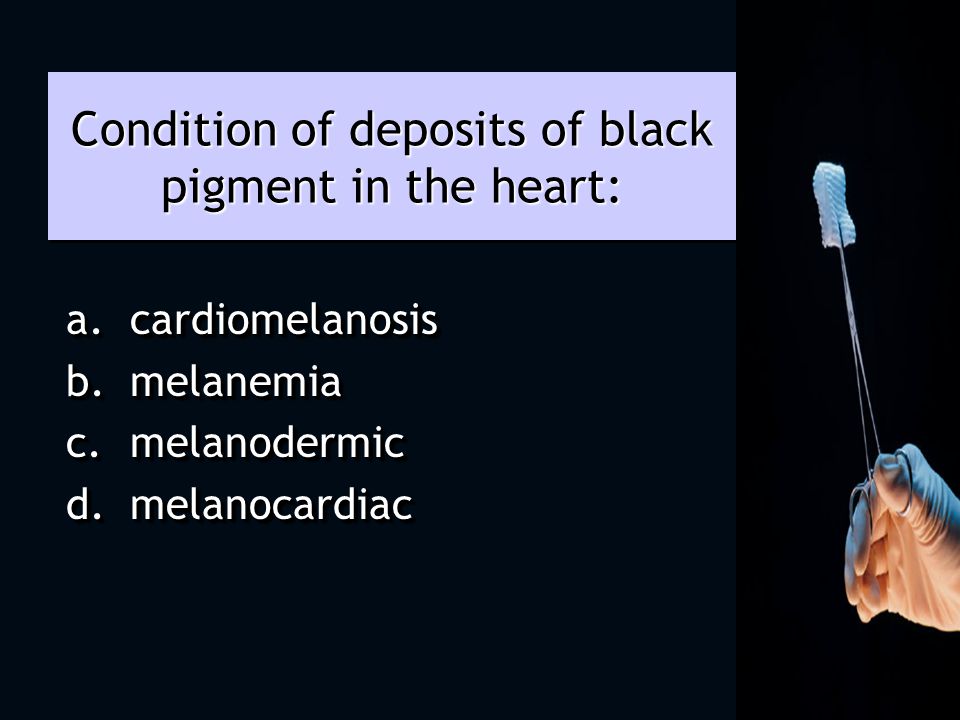 Condition of deposits of black pigment in the heart:

a. cardiomelanosis
b. melanemia
c. melanodermic
d. melanocardiac